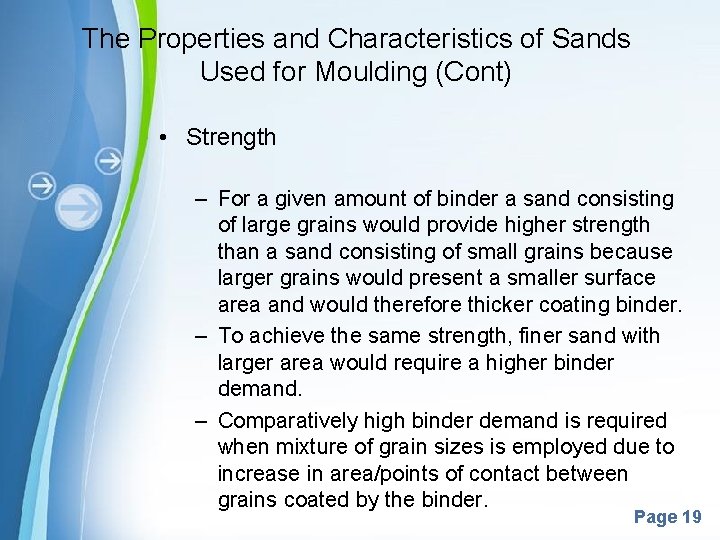 The Properties and Characteristics of Sands Used for Moulding (Cont)

• Strength

– For a given amount of binder a sand consisting of large grains would provide higher strength than a sand consisting of small grains because larger grains would present a smaller surface area and would therefore thicker coating binder.

– To achieve the same strength, finer sand with larger area would require a higher binder demand.

– Comparatively high binder demand is required when mixture of grain sizes is employed due to increase in area/points of contact between grains coated by the binder.

Page 19